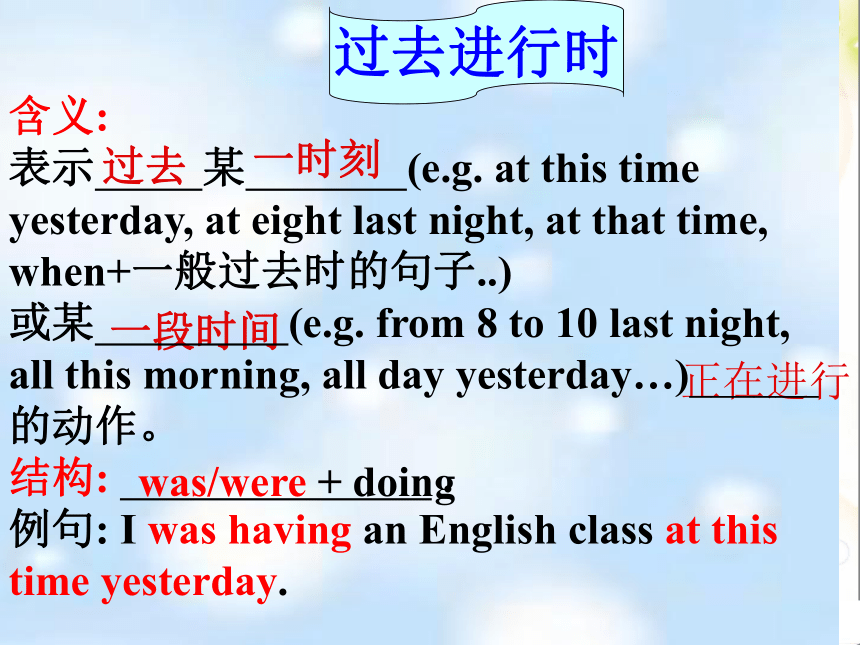 过去进行时

含义:
表示过去某一时刻(e.g. at this time yesterday, at eight last night, at that time, when+一般过去时的句子..)
或某一段时间(e.g. from 8 to 10 last night, all this morning, all day yesterday…)正在进行的动作。
结构: was/were + doing
例句: I was having an English class at this time yesterday.